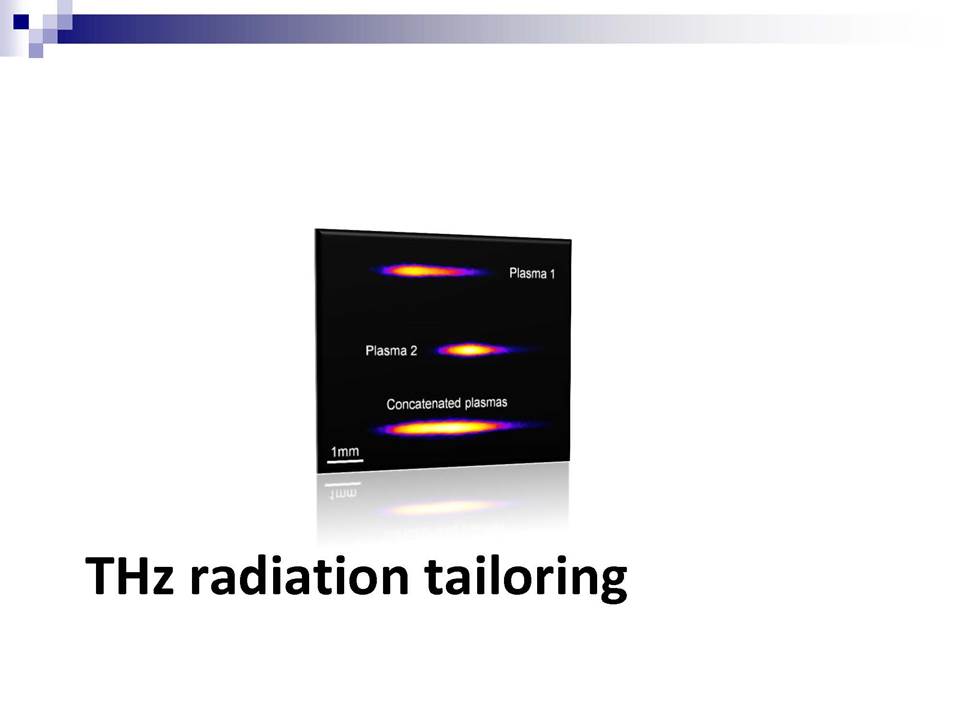 Plasma 1

Plasma 2

Concatenated plasmas

1mm

THz radiation tailoring